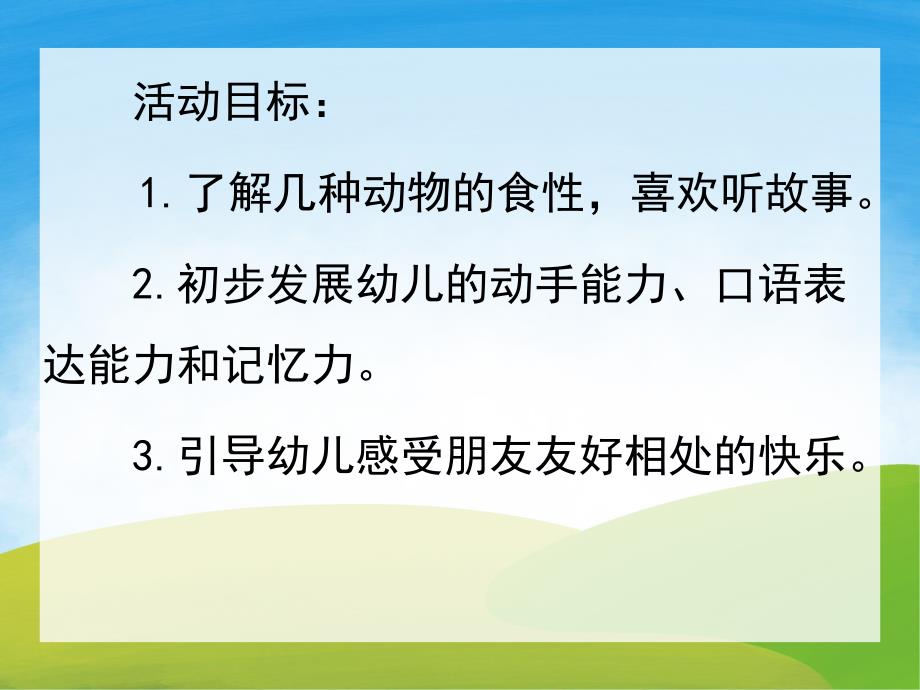 活动目标：

1. 了解几种动物的食性，喜欢听故事。

2. 初步发展幼儿的动手能力、口语表达能力和记忆力。

3. 引导幼儿感受朋友友好相处的快乐。